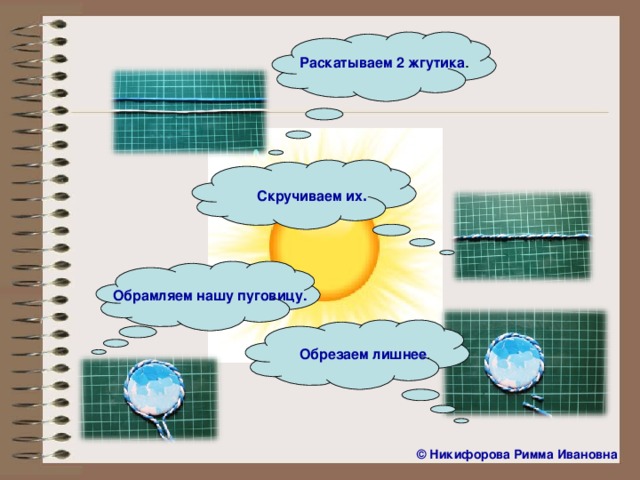 Раскатываем 2 жгутика.

Скручиваем их.

Обрамляем нашу пуговицу.

Обрезаем лишнее.

© Никифорова Римма Ивановна